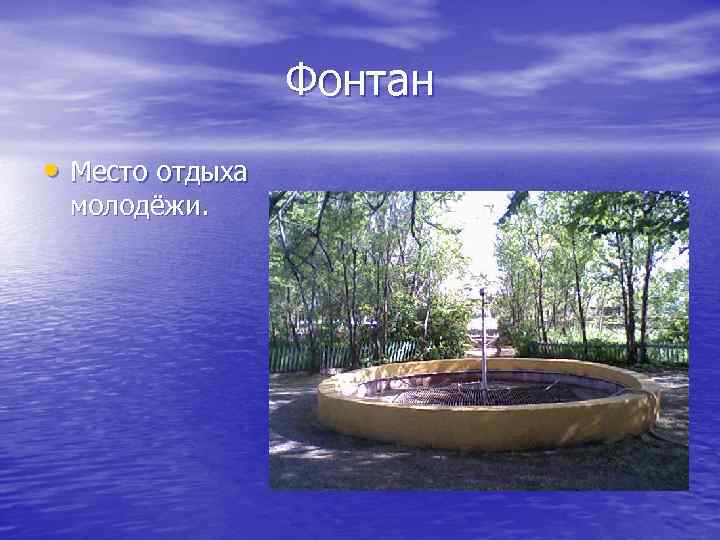 Фонтан

• Место отдыха молодёжи.